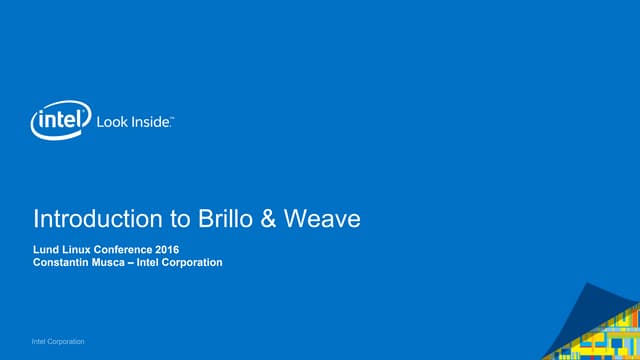 intel Look Inside.™

Introduction to Brillo & Weave

Lund Linux Conference 2016
Constantin Musca – Intel Corporation

Intel Corporation